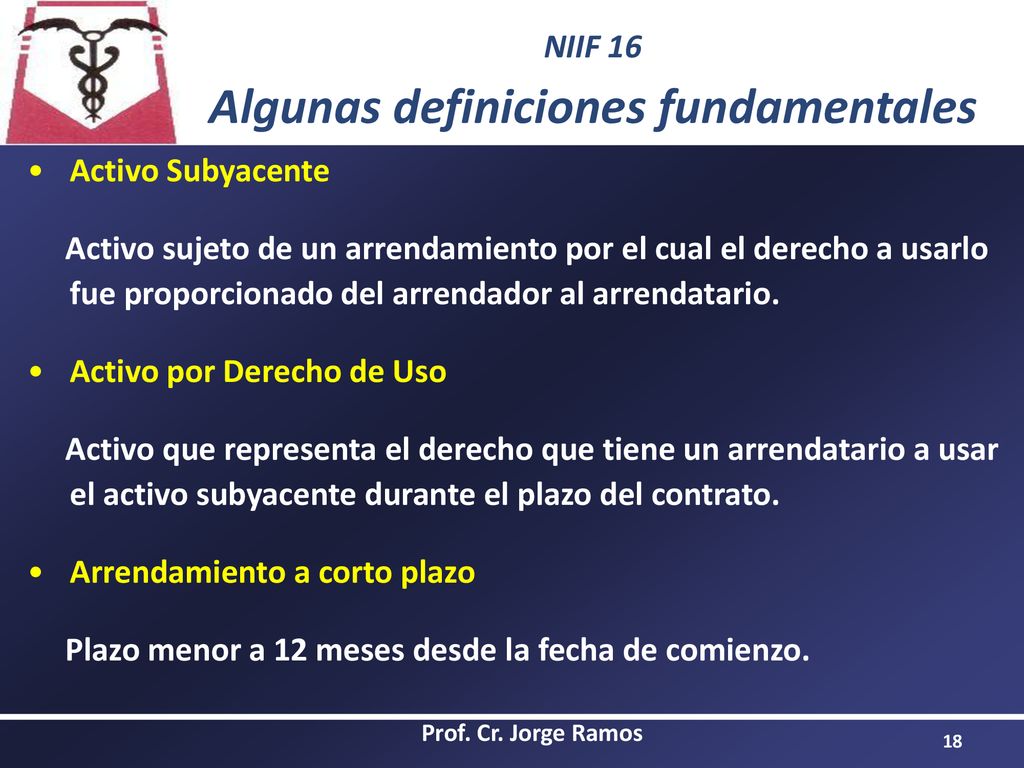 NIIF 16
Algunas definiciones fundamentales

• Activo Subyacente

Activo sujeto de un arrendamiento por el cual el derecho a usarlo fue proporcionado del arrendador al arrendatario.

• Activo por Derecho de Uso

Activo que representa el derecho que tiene un arrendatario a usar el activo subyacente durante el plazo del contrato.

• Arrendamiento a corto plazo

Plazo menor a 12 meses desde la fecha de comienzo.

Prof. Cr. Jorge Ramos

18